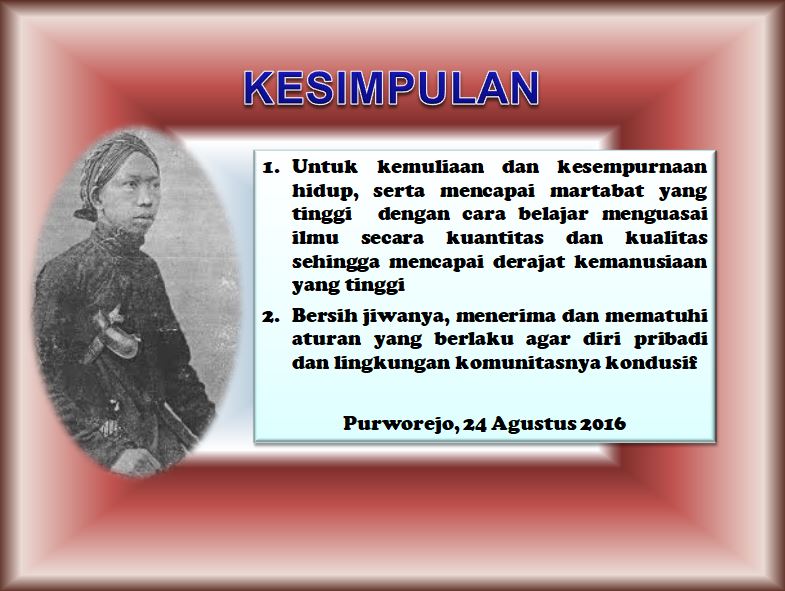 KESIMPULAN

1. Untuk kemuliaan dan kesempurnaan hidup, serta mencapai martabat yang tinggi dengan cara belajar menguasai ilmu secara kuantitas dan kualitas sehingga mencapai derajat kemanusiaan yang tinggi

2. Bersih jiwanya, menerima dan mematuhi aturan yang berlaku agar diri pribadi dan lingkungan komunitasnya kondusif

Purworejo, 24 Agustus 2016